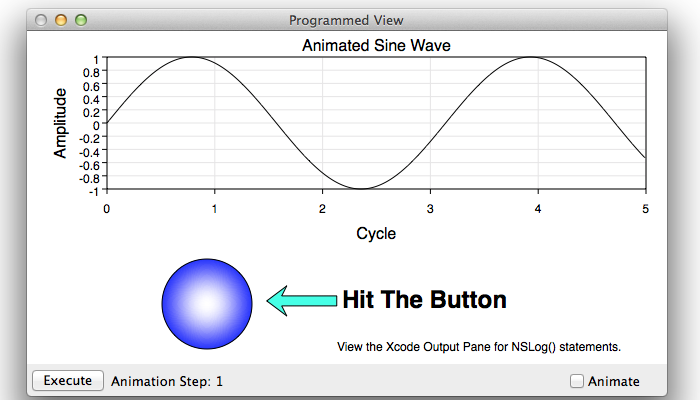 Programmed View

Animated Sine Wave

Amplitude

1
0.8
0.6
0.4
0.2
0
-0.2
-0.4
-0.6
-0.8
-1

0 1 2 3 4 5

Cycle

Hit The Button

View the Xcode Output Pane for NSLog() statements.

Execute Animation Step: 1

Animate